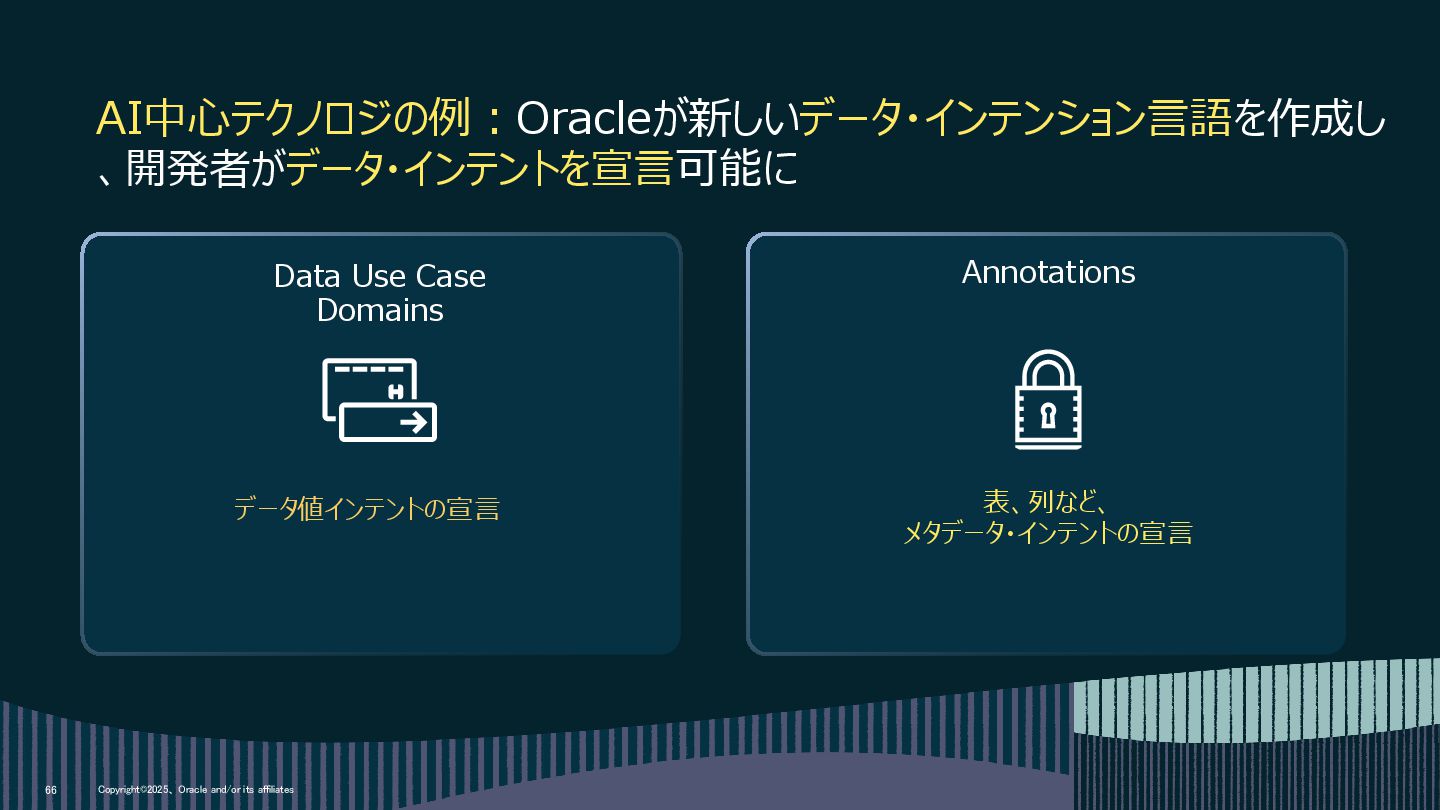 AI中心テクノロジの例：Oracleが新しいデータ・インテンション言語を作成し、開発者がデータ・インテントを宣言可能に

Data Use Case Domains

データ値インテントの宣言

Annotations

表、列など、
メタデータ・インテントの宣言

66 Copyright©2025、Oracle and/or its affiliates